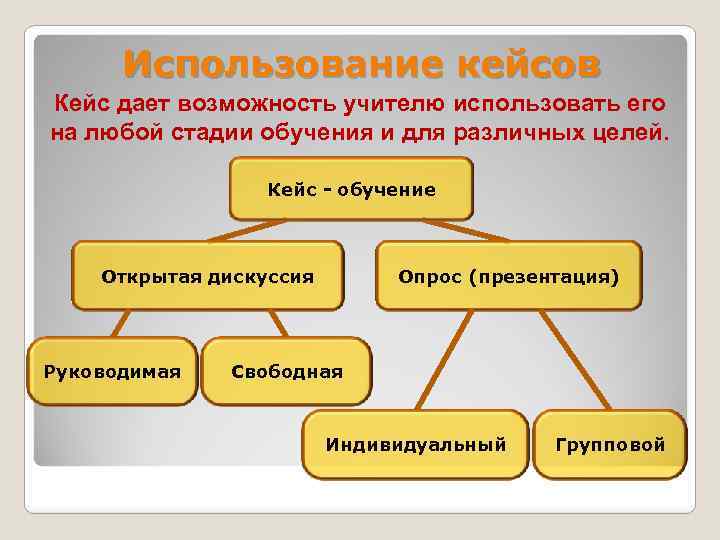 Использование кейсов

Кейс дает возможность учителю использовать его на любой стадии обучения и для различных целей.

Кейс - обучение

Открытая дискуссия

Опрос (презентация)

Руководимая

Свободная

Индивидуальный

Групповой